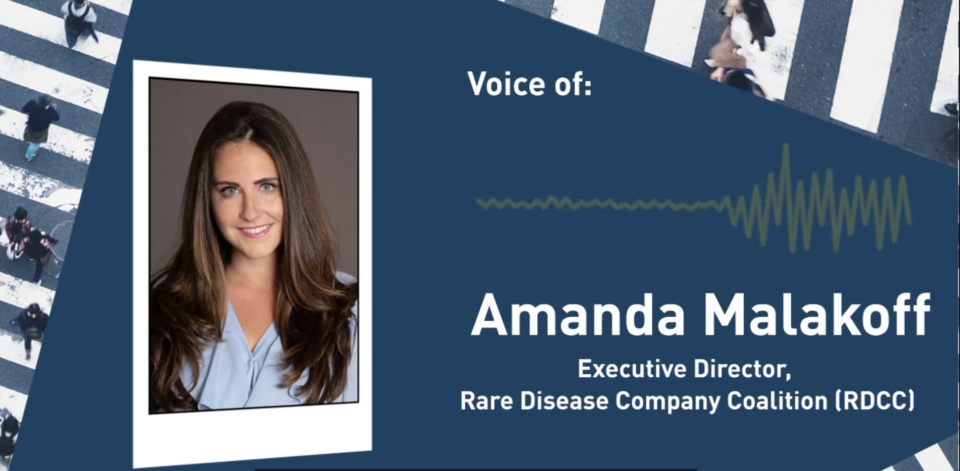 Voice of:

Amanda Malakoff

Executive Director,
Rare Disease Company Coalition (RDCC)